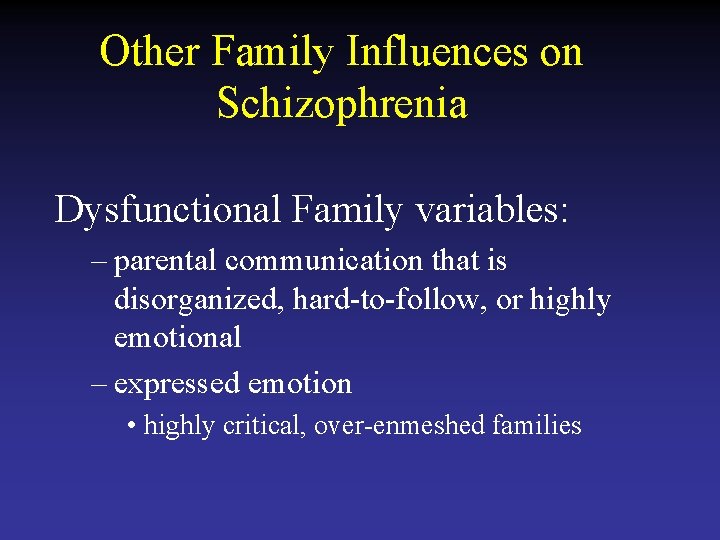 Other Family Influences on Schizophrenia

Dysfunctional Family variables:

– parental communication that is disorganized, hard-to-follow, or highly emotional

– expressed emotion

• highly critical, over-enmeshed families